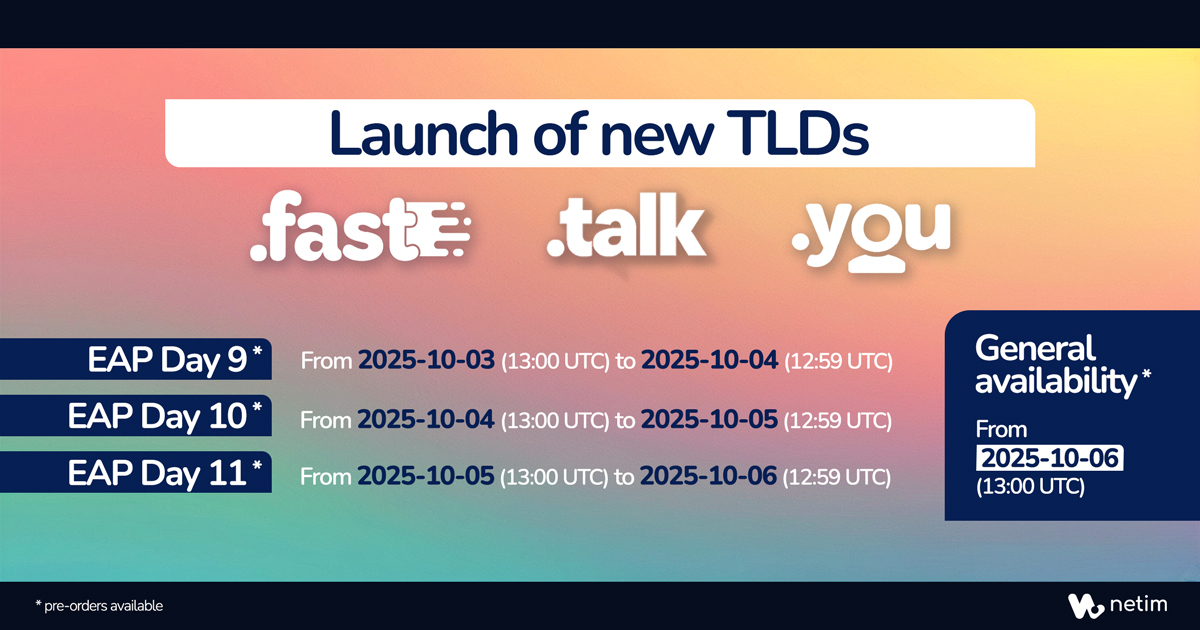 Launch of new TLDs

.fast .talk .you

EAP Day 9 * From 2025-10-03 (13:00 UTC) to 2025-10-04 (12:59 UTC)

EAP Day 10 * From 2025-10-04 (13:00 UTC) to 2025-10-05 (12:59 UTC)

EAP Day 11 * From 2025-10-05 (13:00 UTC) to 2025-10-06 (12:59 UTC)

General availability *

From 2025-10-06 (13:00 UTC)

* pre-orders available

netim